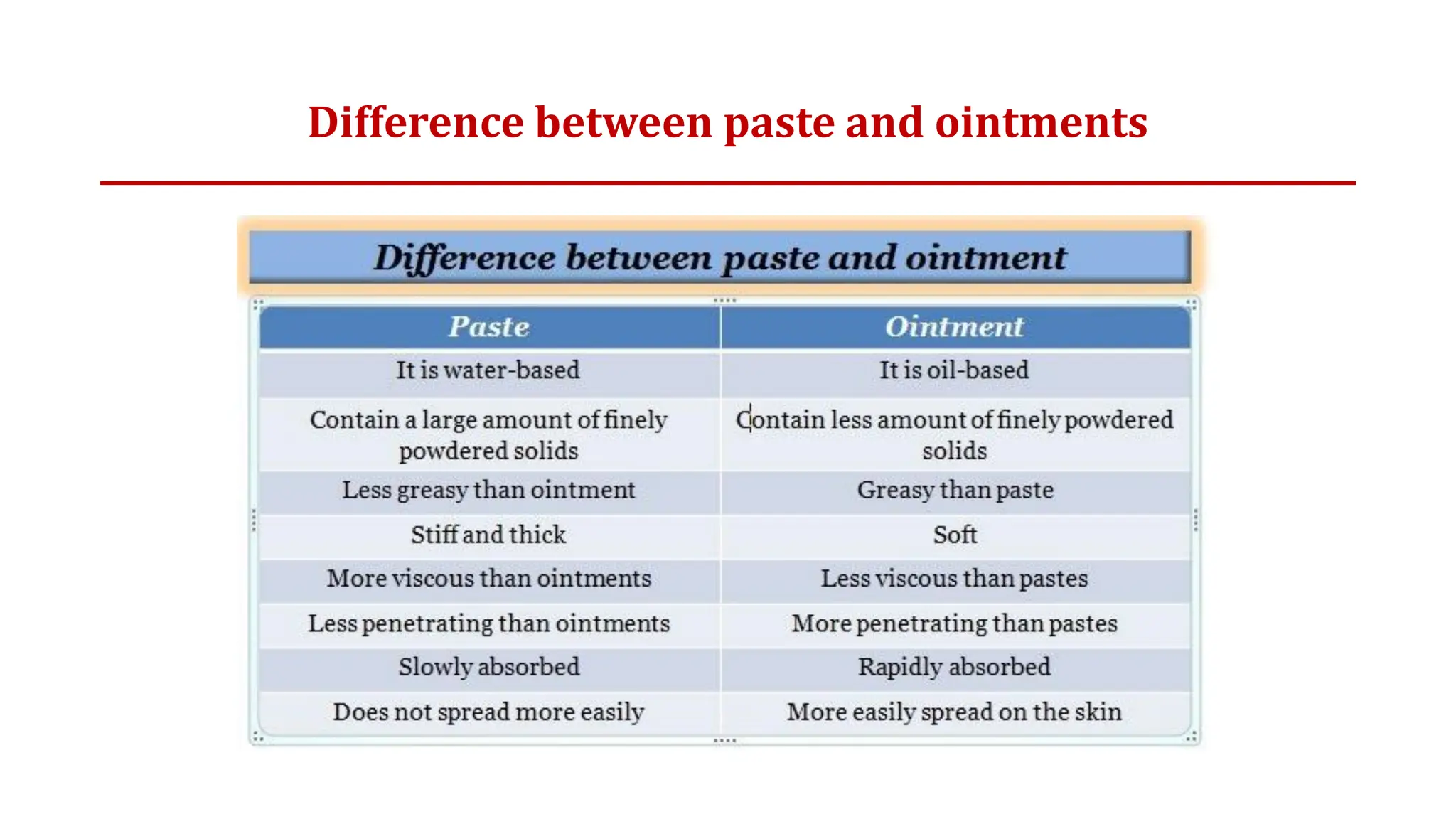 Difference between paste and ointments

Difference between paste and ointment

| Paste | Ointment |
|---|---|
| It is water-based | It is oil-based |
| Contain a large amount of finely powdered solids | Contain less amount of finely powdered solids |
| Less greasy than ointment | Greasy than paste |
| Stiff and thick | Soft |
| More viscous than ointments | Less viscous than pastes |
| Less penetrating than ointments | More penetrating than pastes |
| Slowly absorbed | Rapidly absorbed |
| Does not spread more easily | More easily spread on the skin |